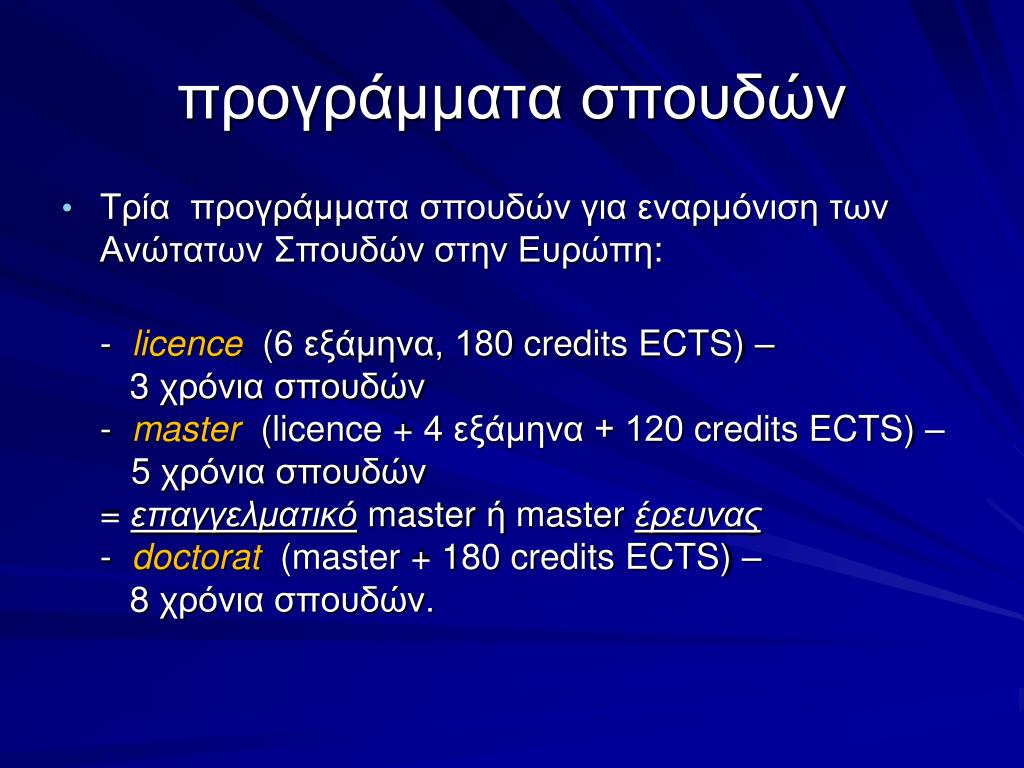 προγράμματα σπουδών

• Τρία προγράμματα σπουδών για εναρμόνιση των Ανώτατων Σπουδών στην Ευρώπη:

- licence (6 εξάμηνα, 180 credits ECTS) – 3 χρόνια σπουδών
- master (licence + 4 εξάμηνα + 120 credits ECTS) – 5 χρόνια σπουδών
= επαγγελματικό master ή master έρευνας
- doctorat (master + 180 credits ECTS) – 8 χρόνια σπουδών.